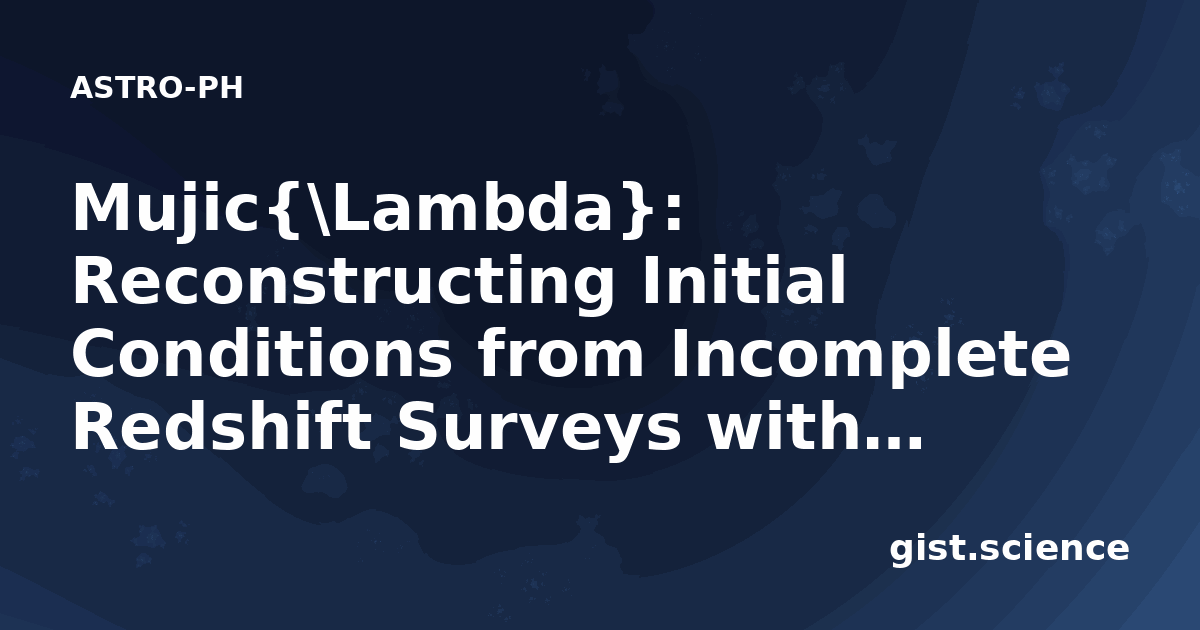 ASTRO-PH

Mujic{\Lambda}: Reconstructing Initial Conditions from Incomplete Redshift Surveys with…

gist.science